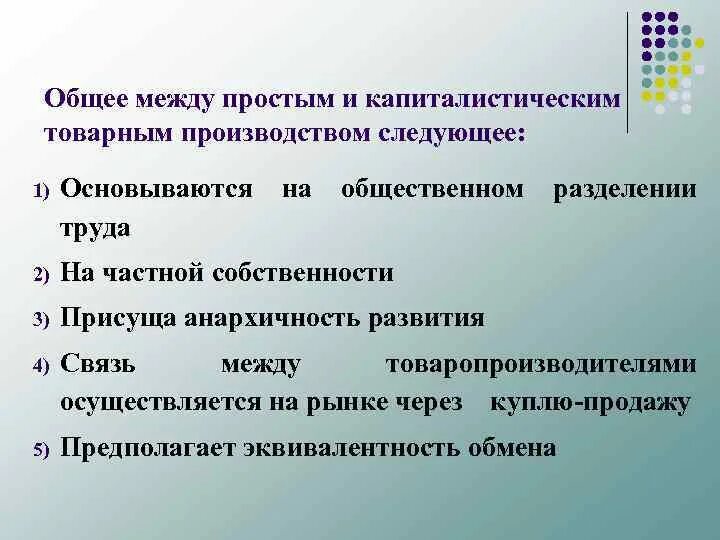 Общее между простым и капиталистическим товарным производством следующее:

1) Основываются на общественном разделении труда
2) На частной собственности
3) Присуща анархичность развития
4) Связь между товаропроизводителями осуществляется на рынке через куплю-продажу
5) Предполагает эквивалентность обмена